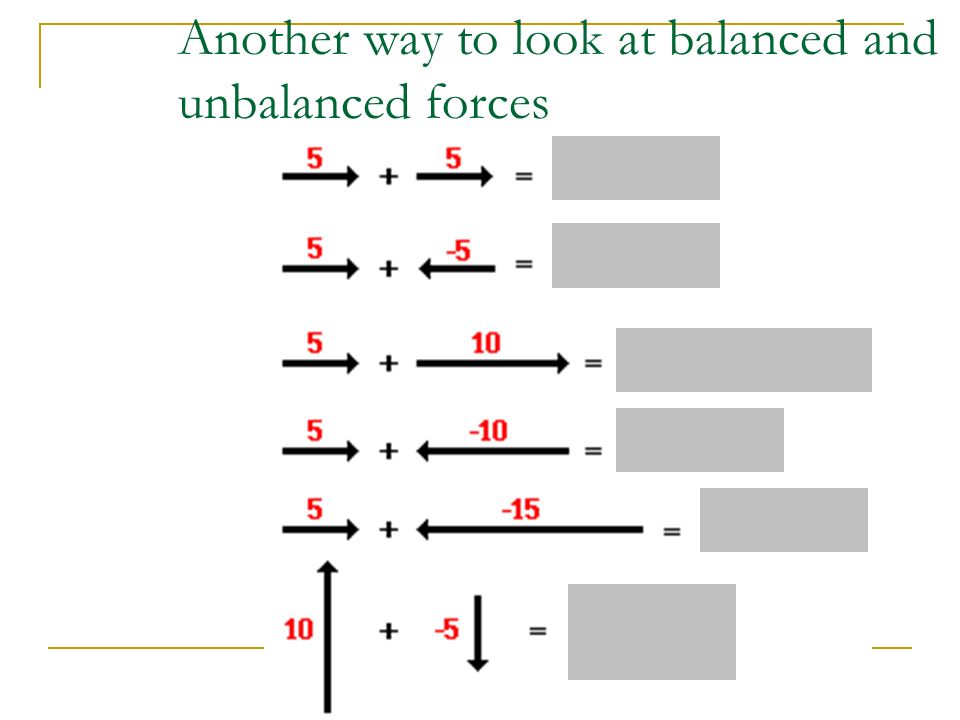 Another way to look at balanced and unbalanced forces

5 + 5 =

5 + -5 =

5 + 10 =

5 + -10 =

5 + -15 =

10 + -5 =